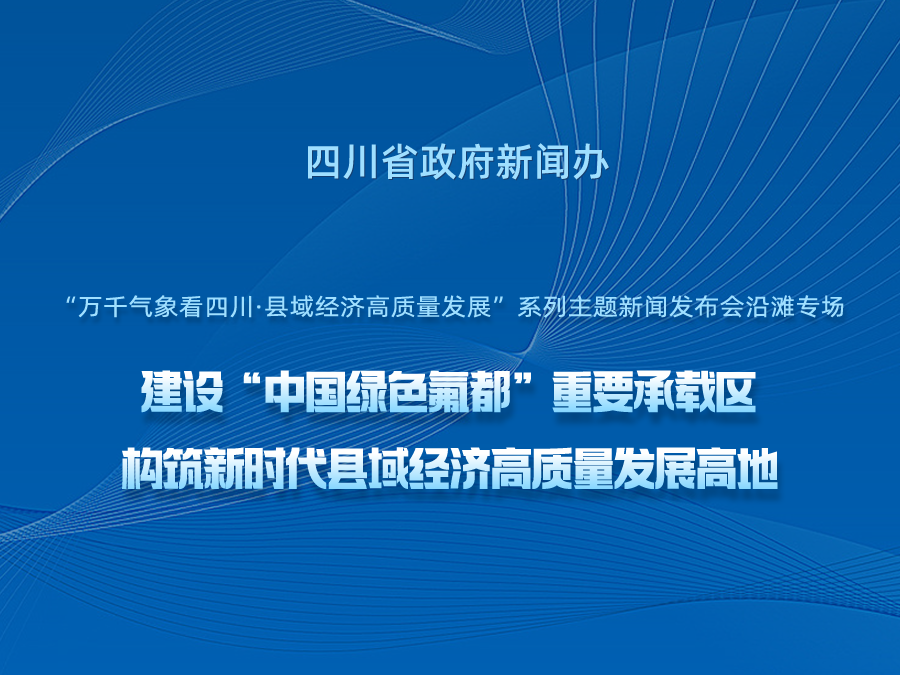 四川省政府新闻办

“万千气象看四川·县域经济高质量发展”系列主题新闻发布会沿滩专场

建设“中国绿色氟都”重要承载区

构筑新时代县域经济高质量发展高地